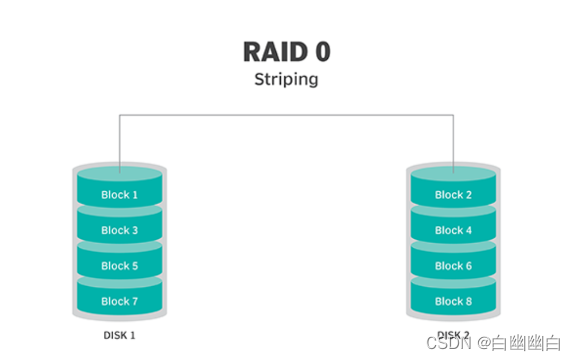 RAID 0
Striping

Block 1
Block 3
Block 5
Block 7

DISK 1

Block 2
Block 4
Block 6
Block 8

DISK 2

CSDN @白幽幽白